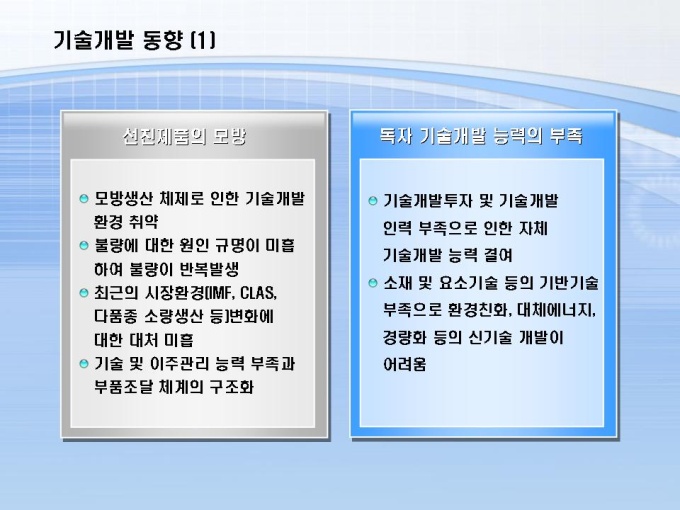 기술개발 동향 (1)

선진제품의 모방

모방생산 체제로 인한 기술개발 환경 취약

불량에 대한 원인 규명이 미흡하여 불량이 반복발생

최근의 시장환경(IMF, CLAS, 다품종 소량생산 등)변화에 대한 대처 미흡

기술 및 이주관리 능력 부족과 부품조달 체계의 구조화

독자 기술개발 능력의 부족

기술개발투자 및 기술개발 인력 부족으로 인한 자체 기술개발 능력 결여

소재 및 요소기술 등의 기반기술 부족으로 환경친화, 대체에너지, 경량화 등의 신기술 개발이 어려움